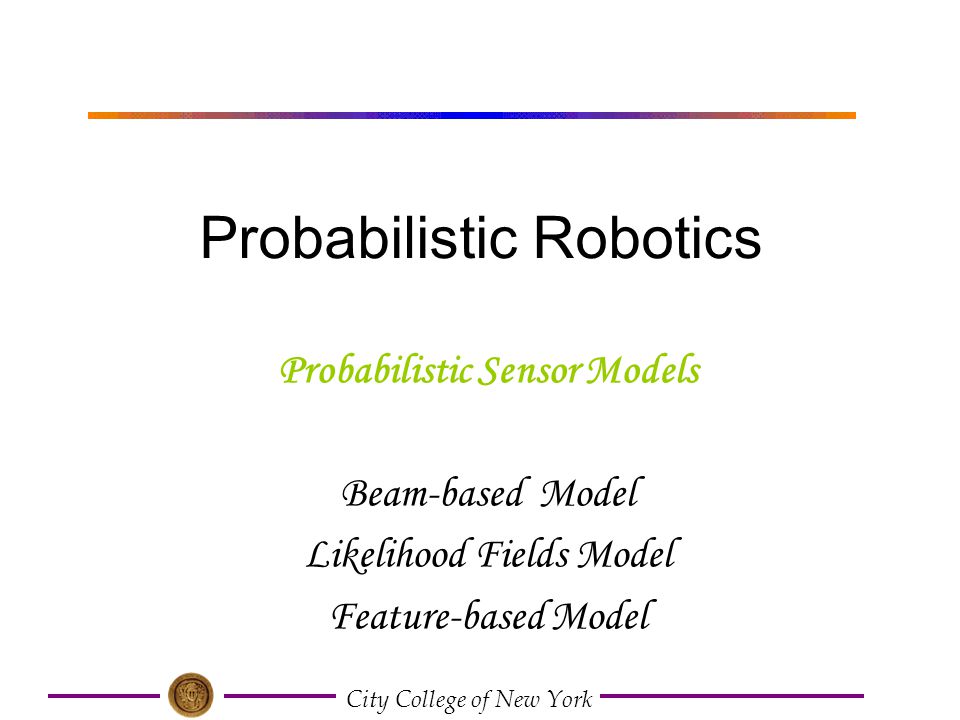 Probabilistic Robotics

Probabilistic Sensor Models

Beam-based Model
Likelihood Fields Model
Feature-based Model

City College of New York